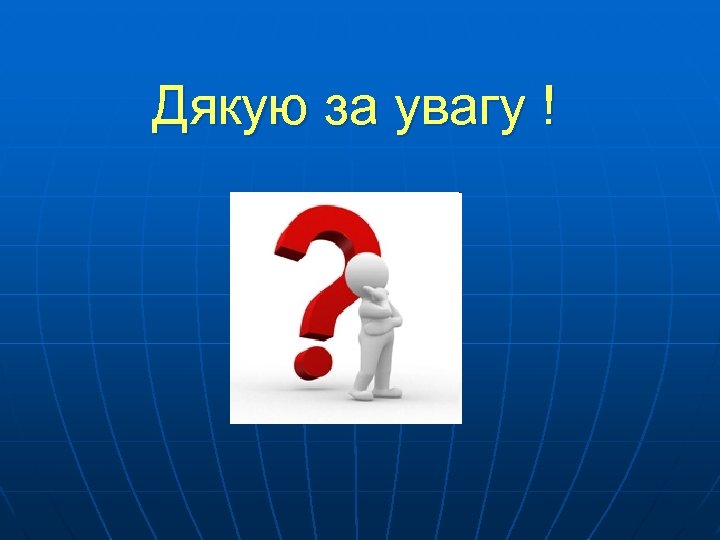 Дякую за увагу !